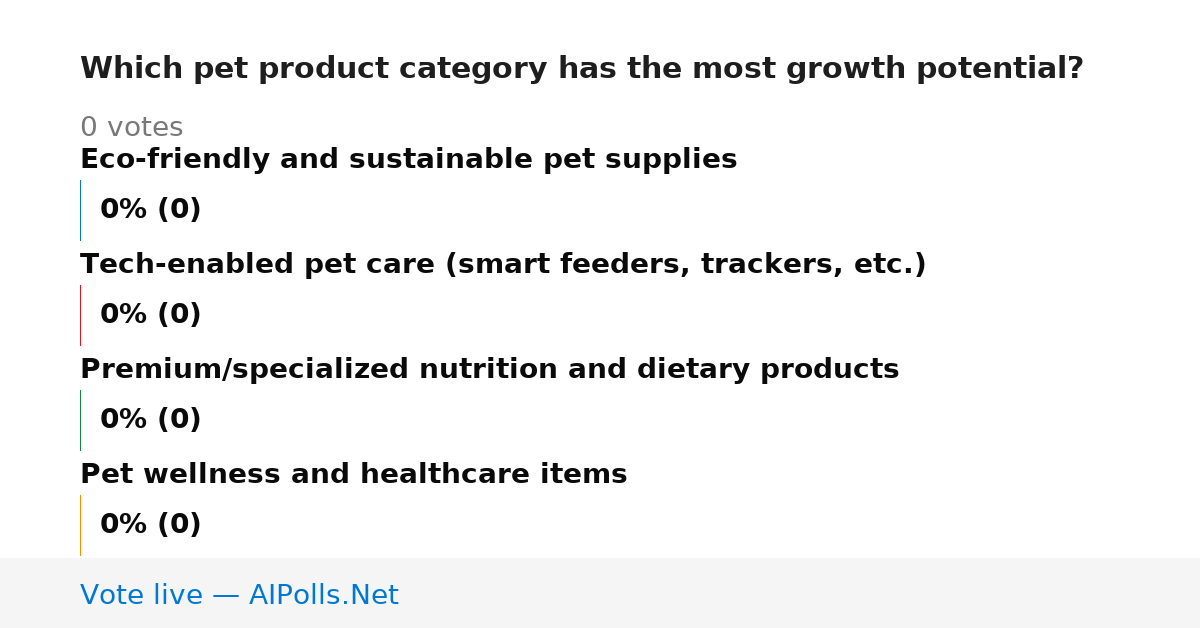 Which pet product category has the most growth potential?

0 votes

Eco-friendly and sustainable pet supplies

0% (0)

Tech-enabled pet care (smart feeders, trackers, etc.)

0% (0)

Premium/specialized nutrition and dietary products

0% (0)

Pet wellness and healthcare items

0% (0)

Vote live — AIPolls.Net